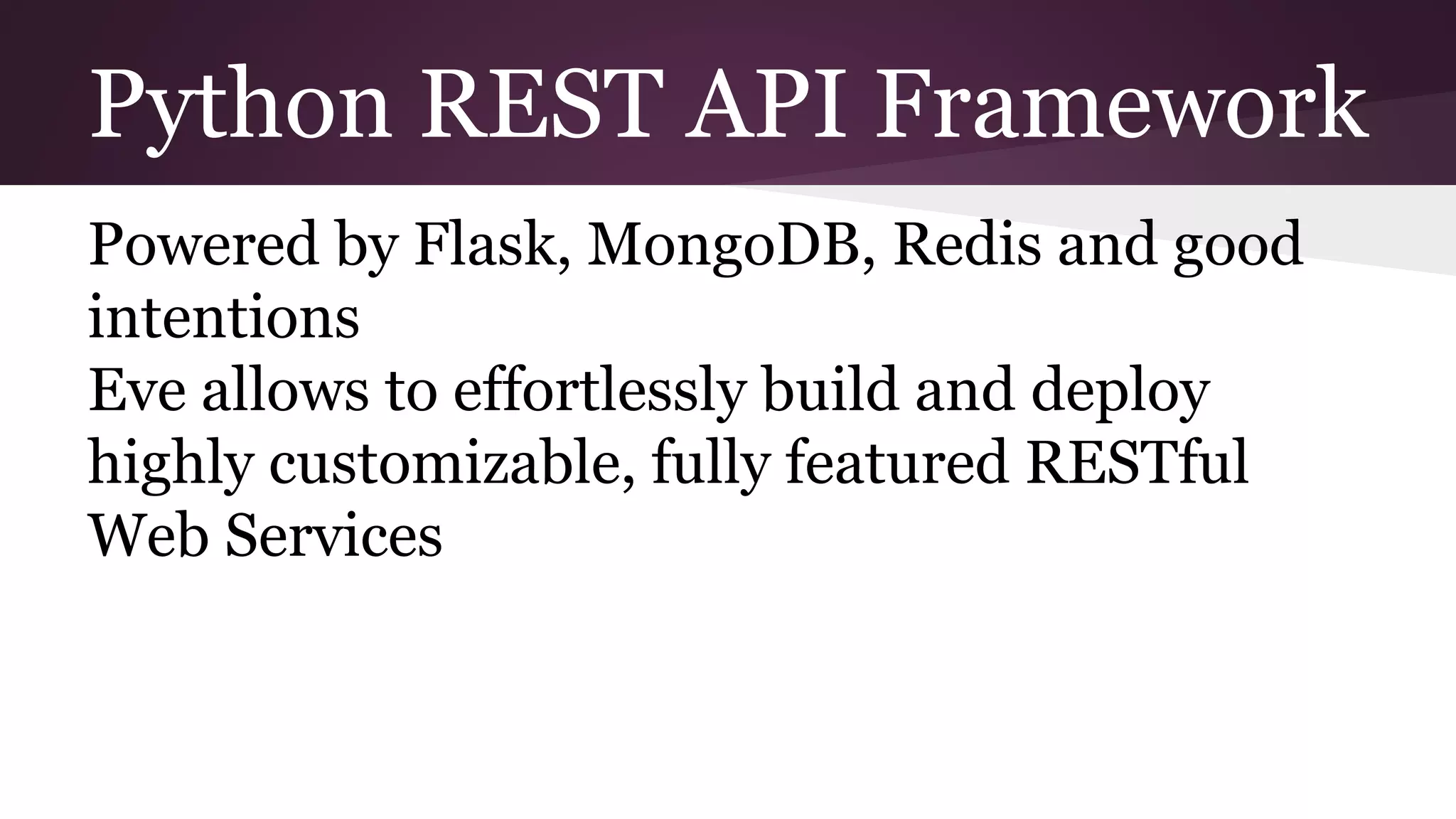 Python REST API Framework

Powered by Flask, MongoDB, Redis and good intentions

Eve allows to effortlessly build and deploy highly customizable, fully featured RESTful Web Services